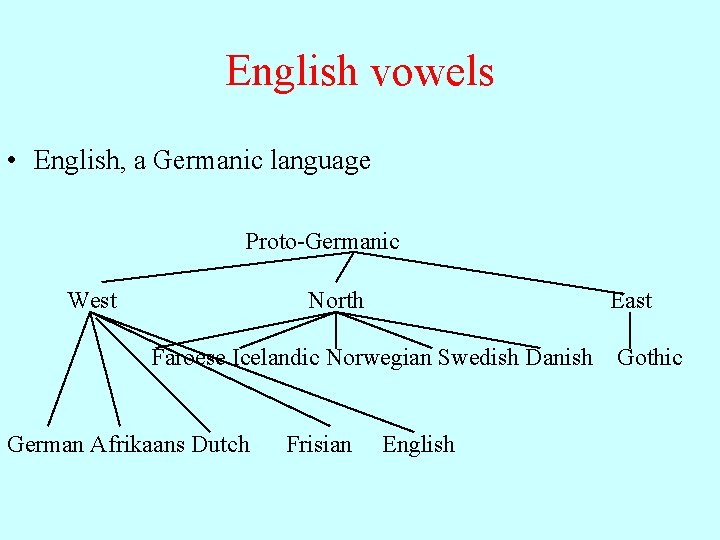 English vowels

• English, a Germanic language

Proto-Germanic

West

North

East

Faroese Icelandic Norwegian Swedish Danish

Gothic

German Afrikaans Dutch

Frisian

English